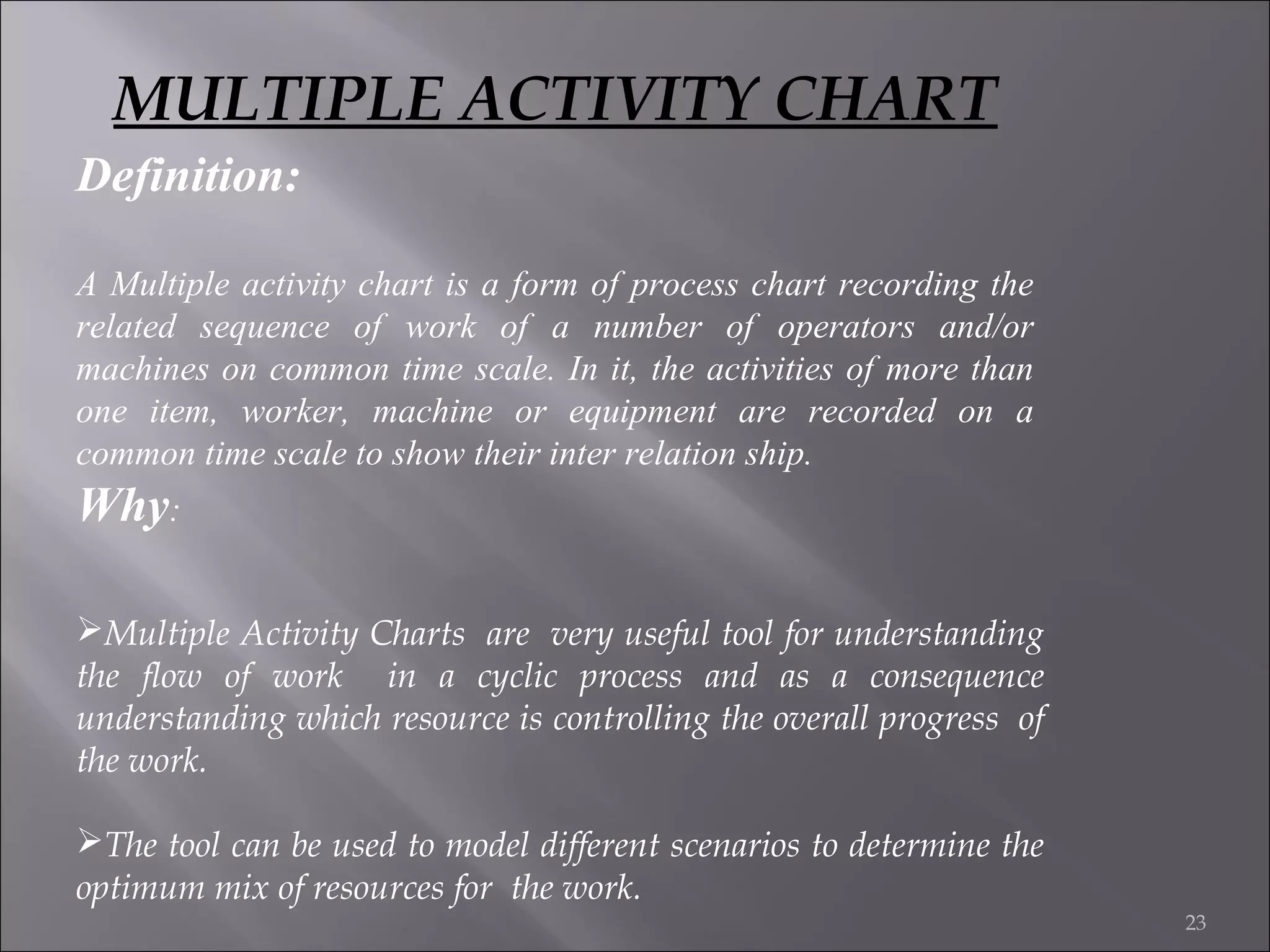 MULTIPLE ACTIVITY CHART

Definition:

A Multiple activity chart is a form of process chart recording the related sequence of work of a number of operators and/or machines on common time scale. In it, the activities of more than one item, worker, machine or equipment are recorded on a common time scale to show their inter relation ship.

Why:

➢Multiple Activity Charts are very useful tool for understanding the flow of work in a cyclic process and as a consequence understanding which resource is controlling the overall progress of the work.

➢The tool can be used to model different scenarios to determine the optimum mix of resources for the work.

23